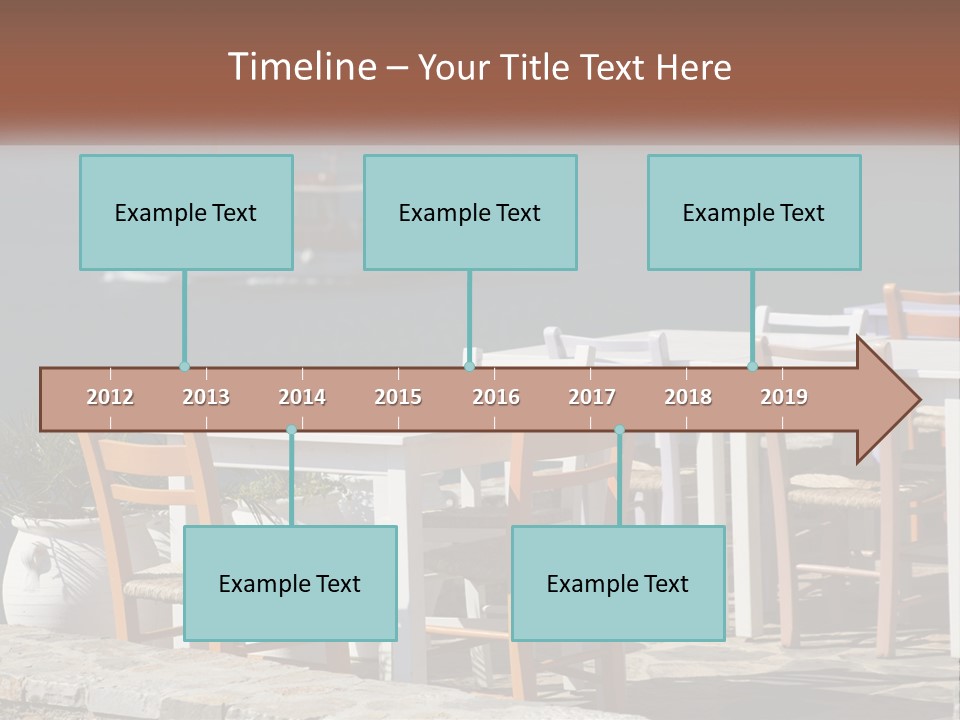 Timeline – Your Title Text Here

Example Text

Example Text

Example Text

2012 2013 2014 2015 2016 2017 2018 2019

Example Text

Example Text